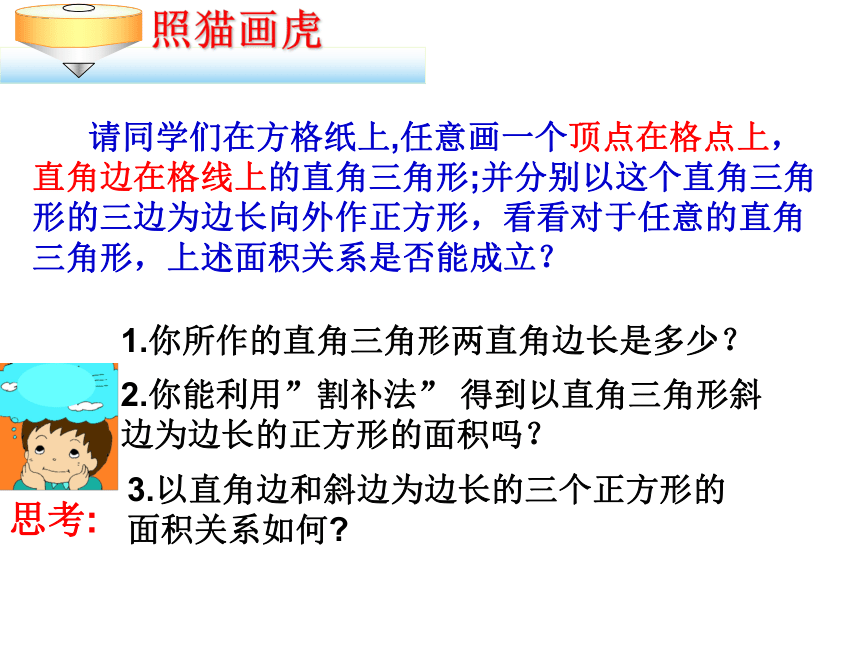 照猫画虎

请同学们在方格纸上,任意画一个顶点在格点上，直角边在格线上的直角三角形;并分别以这个直角三角形的三边为边长向外作正方形，看看对于任意的直角三角形，上述面积关系是否能成立？

1.你所作的直角三角形两直角边长是多少？

2.你能利用”割补法” 得到以直角三角形斜边为边长的正方形的面积吗？

3.以直角边和斜边为边长的三个正方形的面积关系如何?

思考: